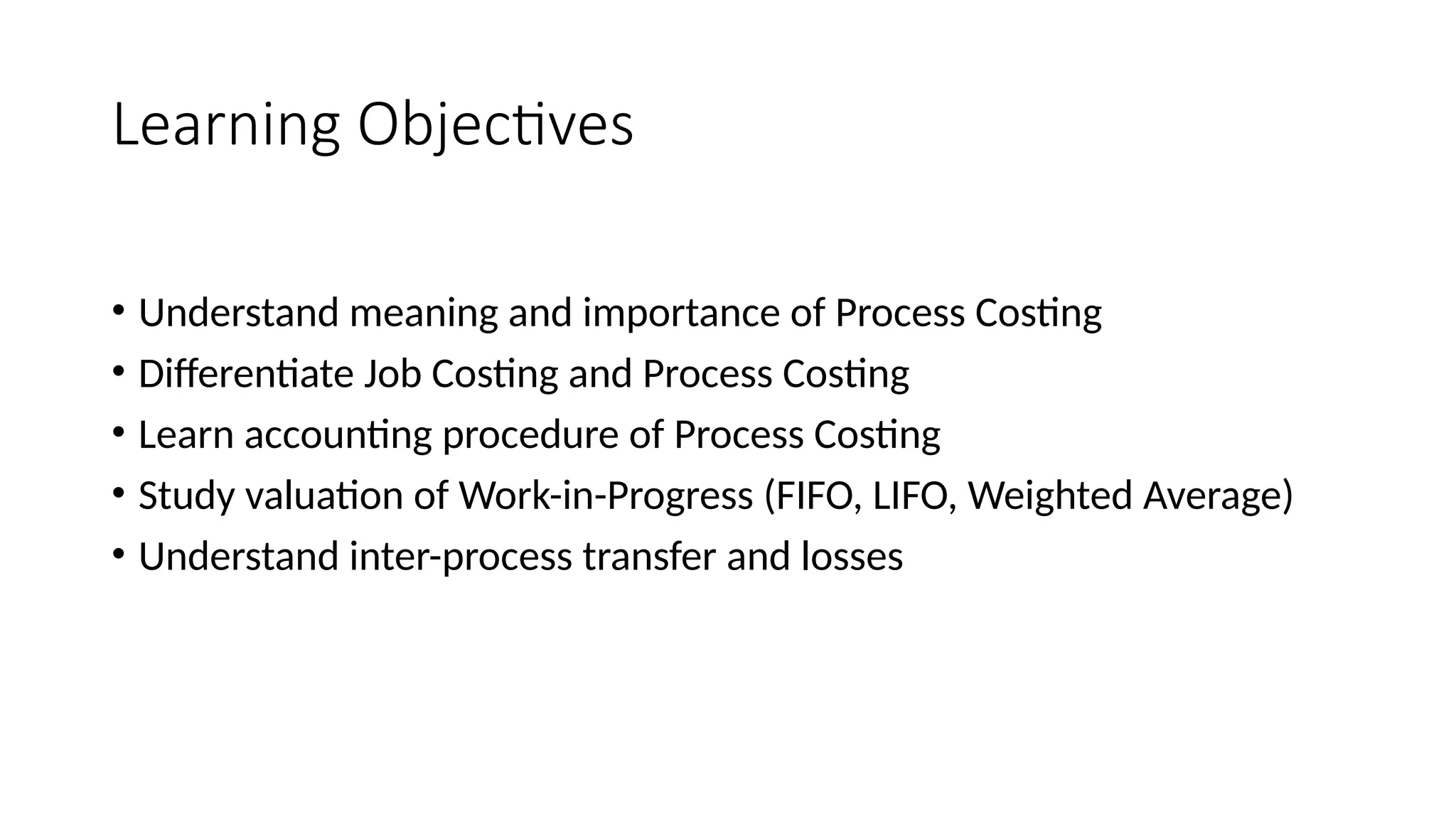 Learning Objectives

• Understand meaning and importance of Process Costing
• Differentiate Job Costing and Process Costing
• Learn accounting procedure of Process Costing
• Study valuation of Work-in-Progress (FIFO, LIFO, Weighted Average)
• Understand inter-process transfer and losses